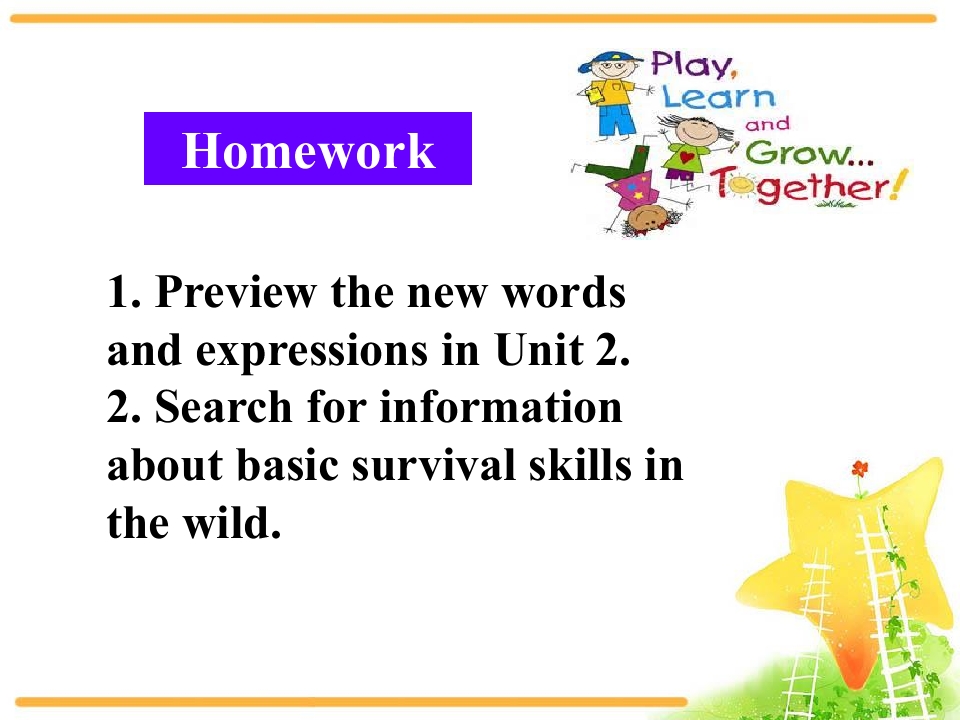 Homework

Play, Learn and Grow... Together!

1. Preview the new words and expressions in Unit 2.
2. Search for information about basic survival skills in the wild.